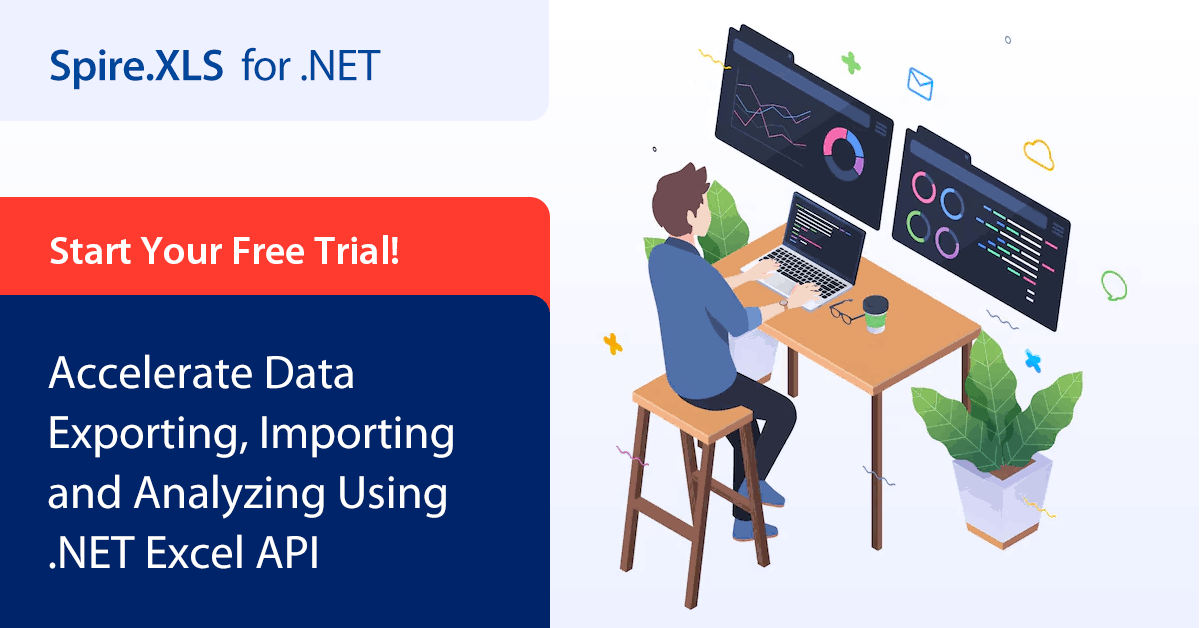 Spire.XLS for .NET

Start Your Free Trial!

Accelerate Data Exporting, Importing and Analyzing Using .NET Excel API